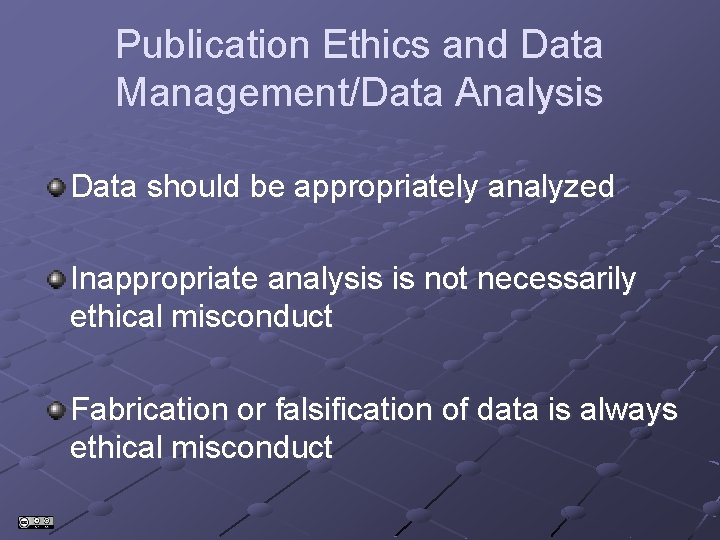 Publication Ethics and Data Management/Data Analysis

Data should be appropriately analyzed

Inappropriate analysis is not necessarily ethical misconduct

Fabrication or falsification of data is always ethical misconduct